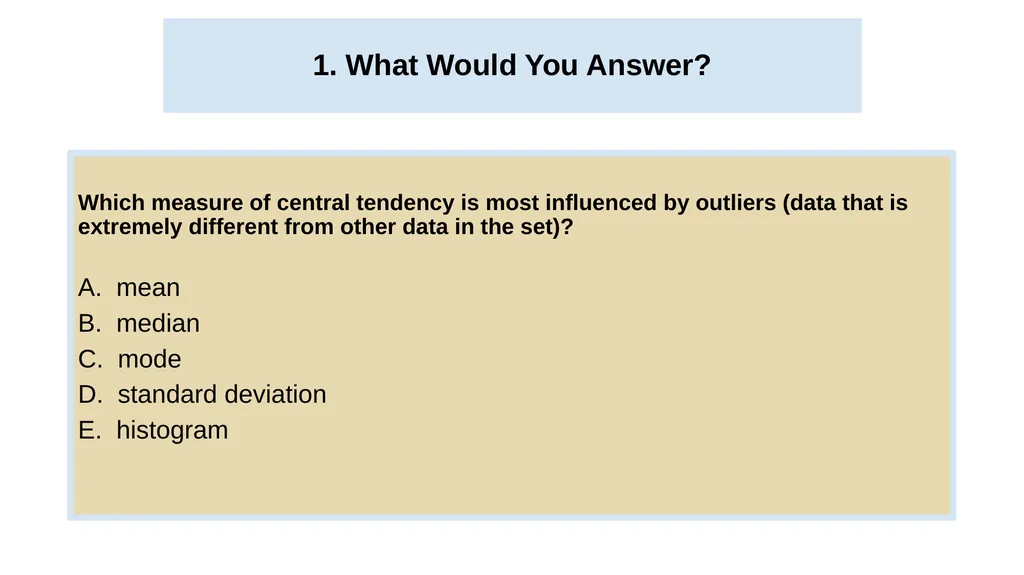 1. What Would You Answer?

Which measure of central tendency is most influenced by outliers (data that is extremely different from other data in the set)?

A. mean
B. median
C. mode
D. standard deviation
E. histogram